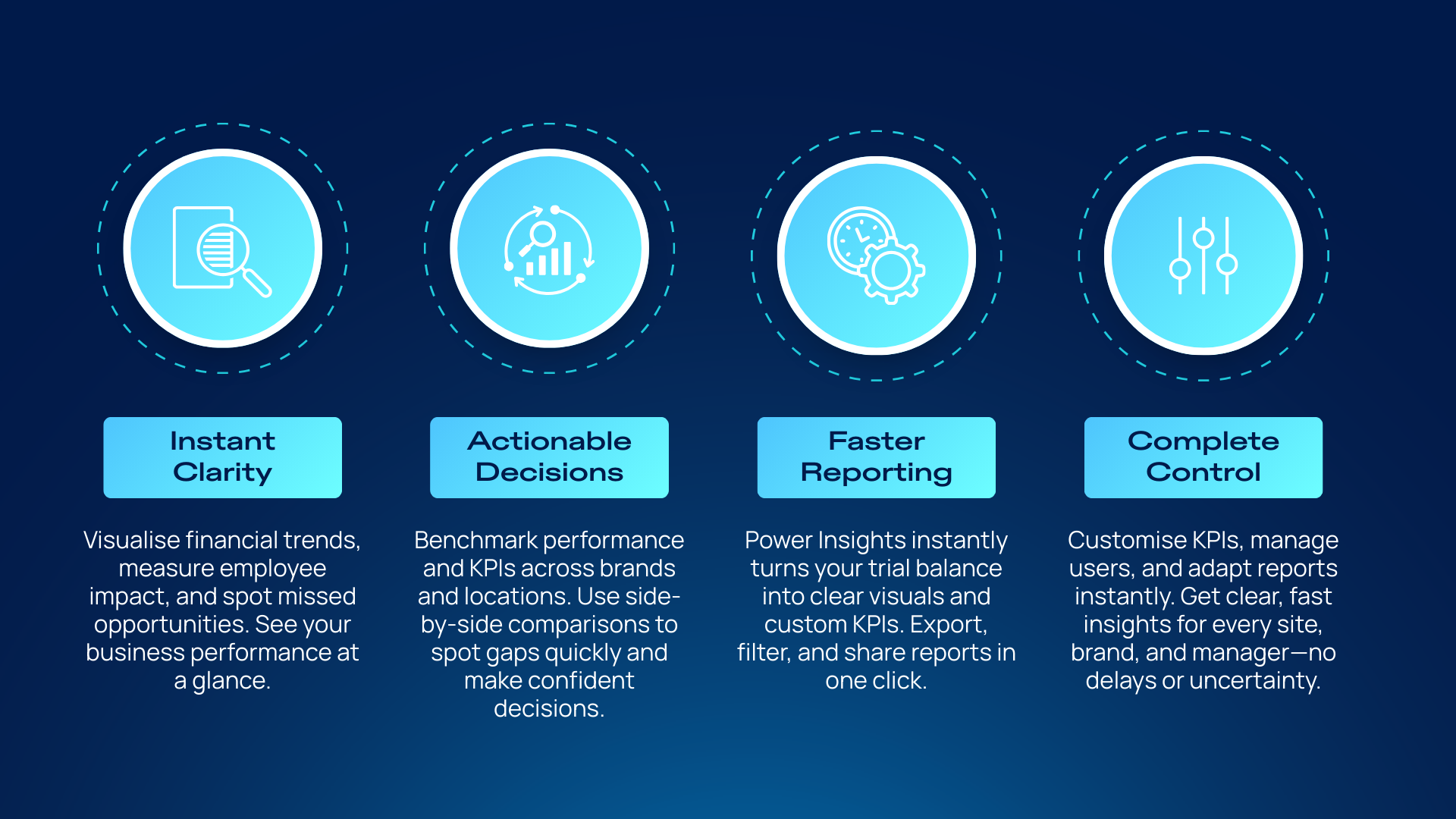 Instant Clarity

Visualise financial trends, measure employee impact, and spot missed opportunities. See your business performance at a glance.

Actionable Decisions

Benchmark performance and KPIs across brands and locations. Use side-by-side comparisons to spot gaps quickly and make confident decisions.

Faster Reporting

Power Insights instantly turns your trial balance into clear visuals and custom KPIs. Export, filter, and share reports in one click.

Complete Control

Customise KPIs, manage users, and adapt reports instantly. Get clear, fast insights for every site, brand, and manager—no delays or uncertainty.